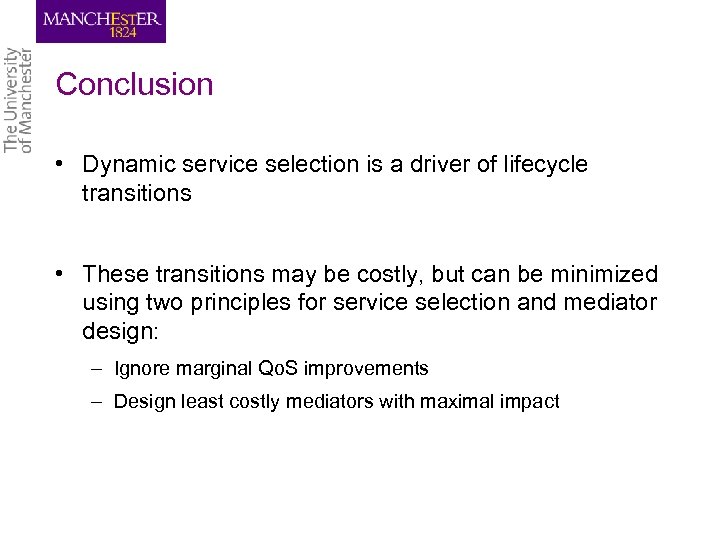 MANCHESTER
1824

The University of Manchester

Conclusion

• Dynamic service selection is a driver of lifecycle transitions

• These transitions may be costly, but can be minimized using two principles for service selection and mediator design:

– Ignore marginal QoS improvements

– Design least costly mediators with maximal impact